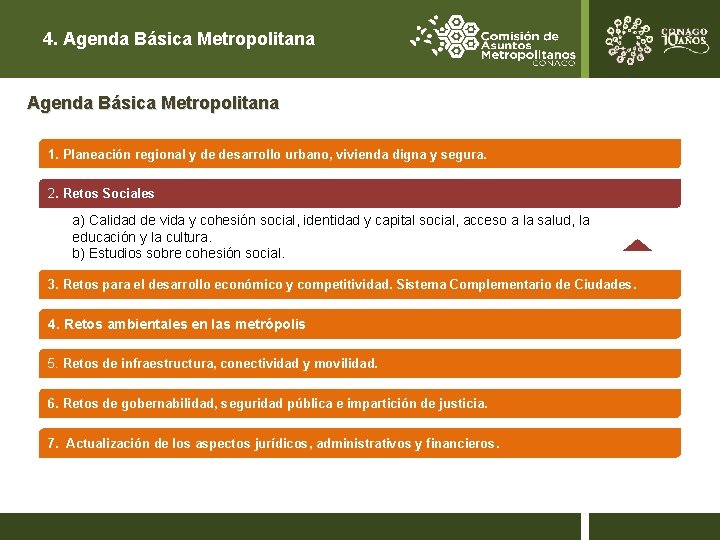 4. Agenda Básica Metropolitana

Comisión de Asuntos Metropolitanos CONAGO

CONAGO 10 AÑOS

Agenda Básica Metropolitana

1. Planeación regional y de desarrollo urbano, vivienda digna y segura.

2. Retos Sociales

a) Calidad de vida y cohesión social, identidad y capital social, acceso a la salud, la educación y la cultura.
b) Estudios sobre cohesión social.

3. Retos para el desarrollo económico y competitividad. Sistema Complementario de Ciudades.

4. Retos ambientales en las metrópolis

5. Retos de infraestructura, conectividad y movilidad.

6. Retos de gobernabilidad, seguridad pública e impartición de justicia.

7. Actualización de los aspectos jurídicos, administrativos y financieros.